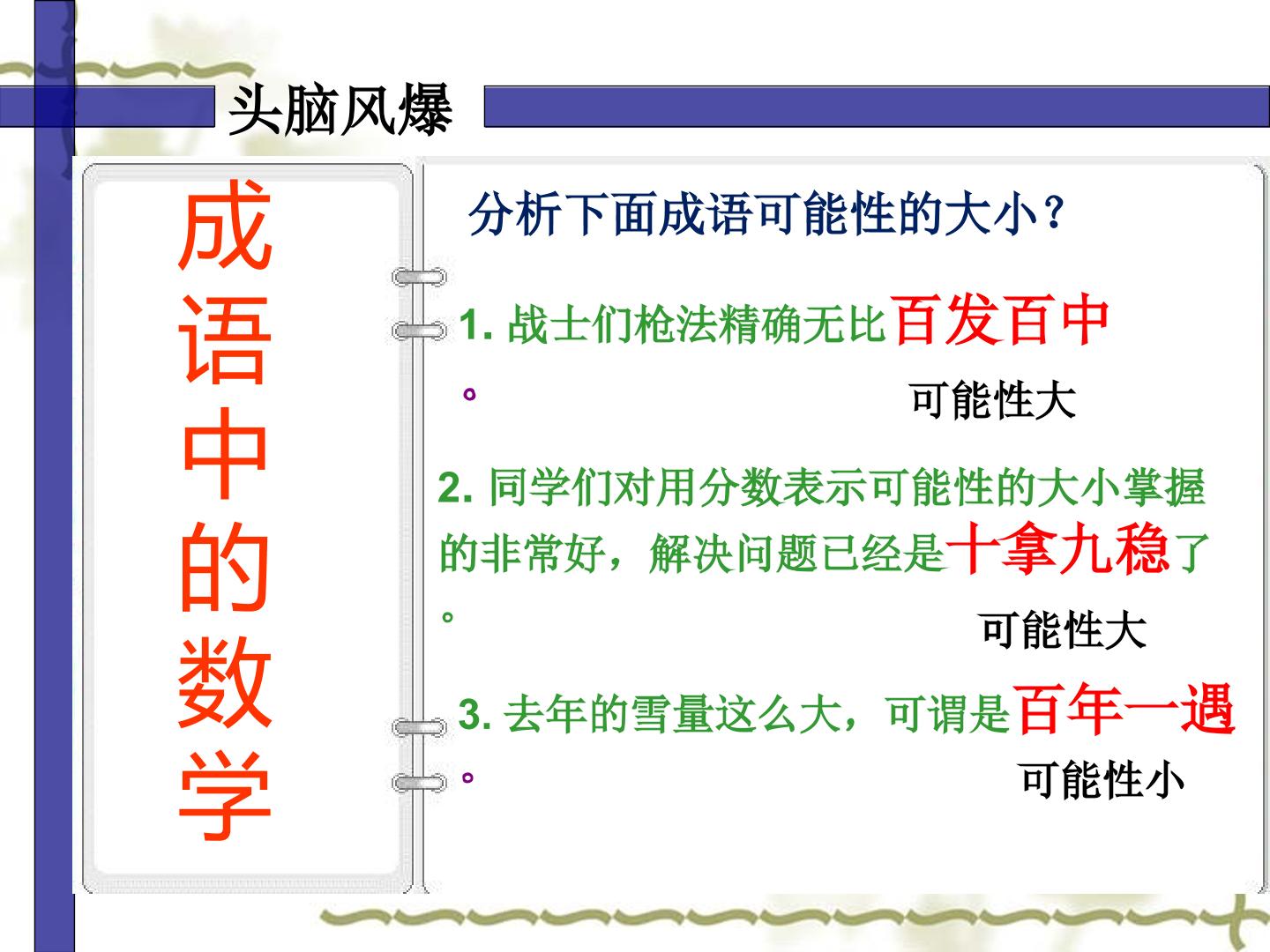 头脑风爆

成语中的数学

分析下面成语可能性的大小？

1.战士们枪法精确无比百发百中。

可能性大

2.同学们对用分数表示可能性的大小掌握的非常好，解决问题已经是十拿九稳了。

可能性大

3.去年的雪量这么大，可谓是百年一遇。

可能性小